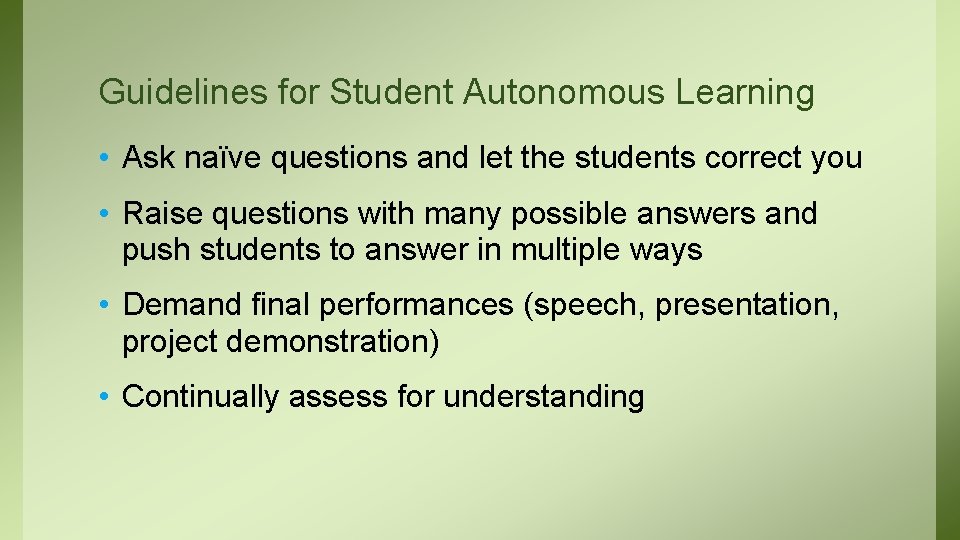 Guidelines for Student Autonomous Learning

• Ask naïve questions and let the students correct you

• Raise questions with many possible answers and push students to answer in multiple ways

• Demand final performances (speech, presentation, project demonstration)

• Continually assess for understanding